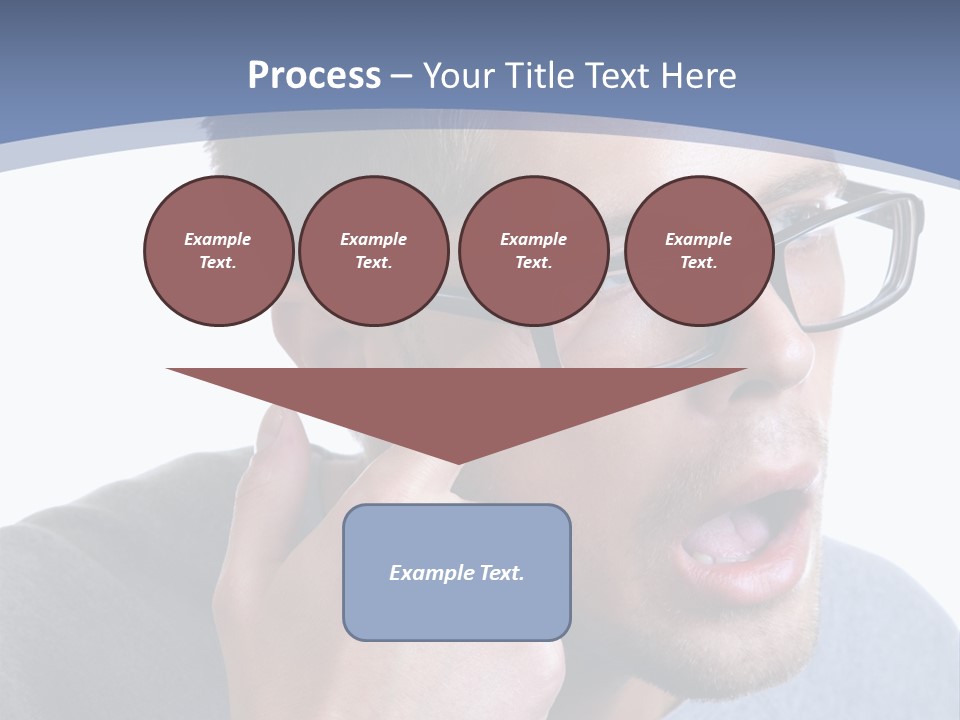 Process – Your Title Text Here

Example Text.

Example Text.

Example Text.

Example Text.

Example Text.